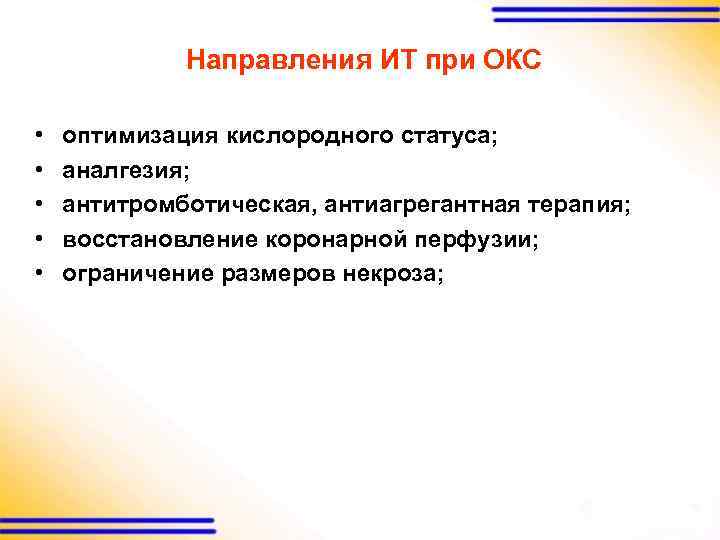 Направления ИТ при ОКС

• оптимизация кислородного статуса;
• аналгезия;
• антитромботическая, антиагрегантная терапия;
• восстановление коронарной перфузии;
• ограничение размеров некроза;